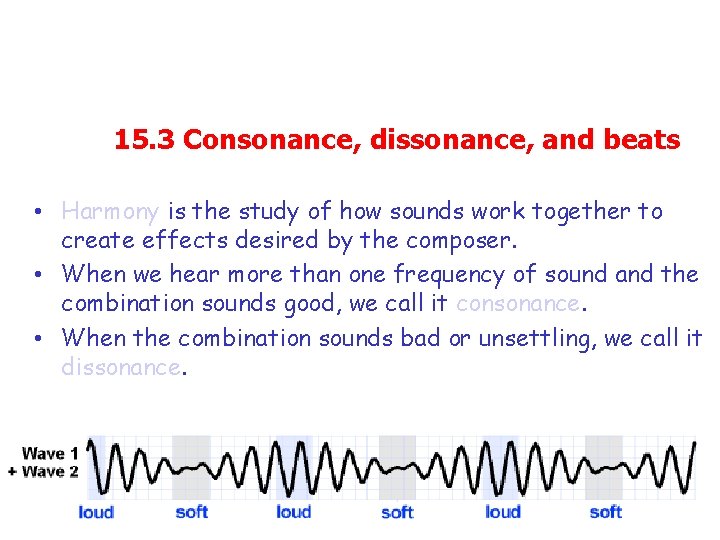 15.3 Consonance, dissonance, and beats

• Harmony is the study of how sounds work together to create effects desired by the composer.
• When we hear more than one frequency of sound and the combination sounds good, we call it consonance.
• When the combination sounds bad or unsettling, we call it dissonance.

Wave 1
+ Wave 2

loud soft loud soft loud soft